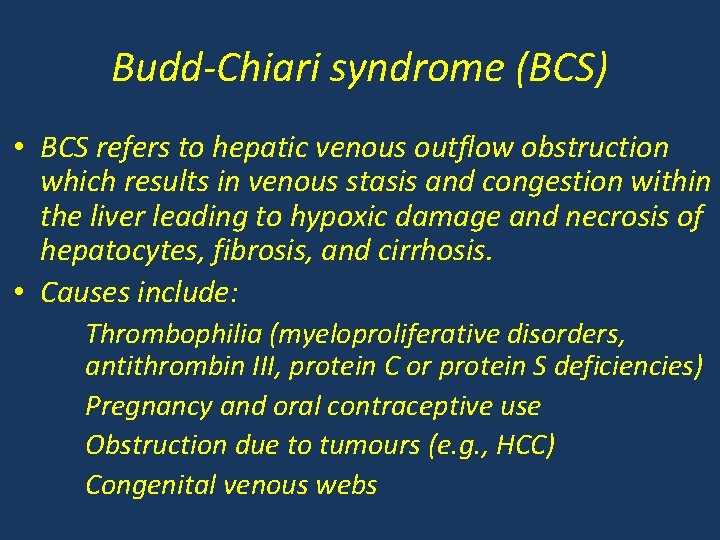 Budd-Chiari syndrome (BCS)

• BCS refers to hepatic venous outflow obstruction which results in venous stasis and congestion within the liver leading to hypoxic damage and necrosis of hepatocytes, fibrosis, and cirrhosis.

• Causes include:

Thrombophilia (myeloproliferative disorders, antithrombin III, protein C or protein S deficiencies)

Pregnancy and oral contraceptive use

Obstruction due to tumours (e.g., HCC)

Congenital venous webs